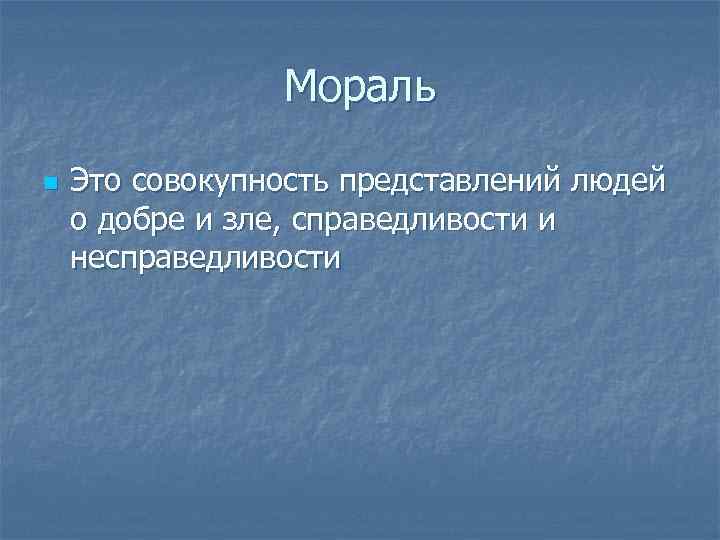 Мораль

Это совокупность представлений людей о добре и зле, справедливости и несправедливости